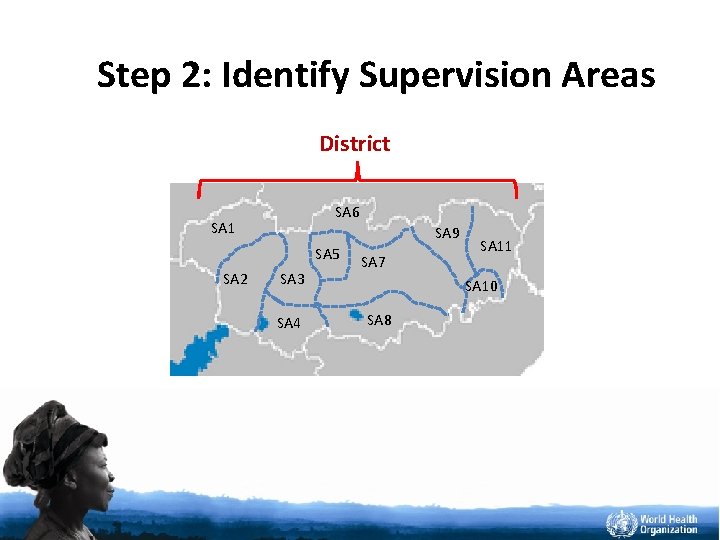 Step 2: Identify Supervision Areas

District

SA1
SA6
SA9
SA11
SA5
SA7
SA2
SA3
SA10
SA4
SA8

World Health Organization